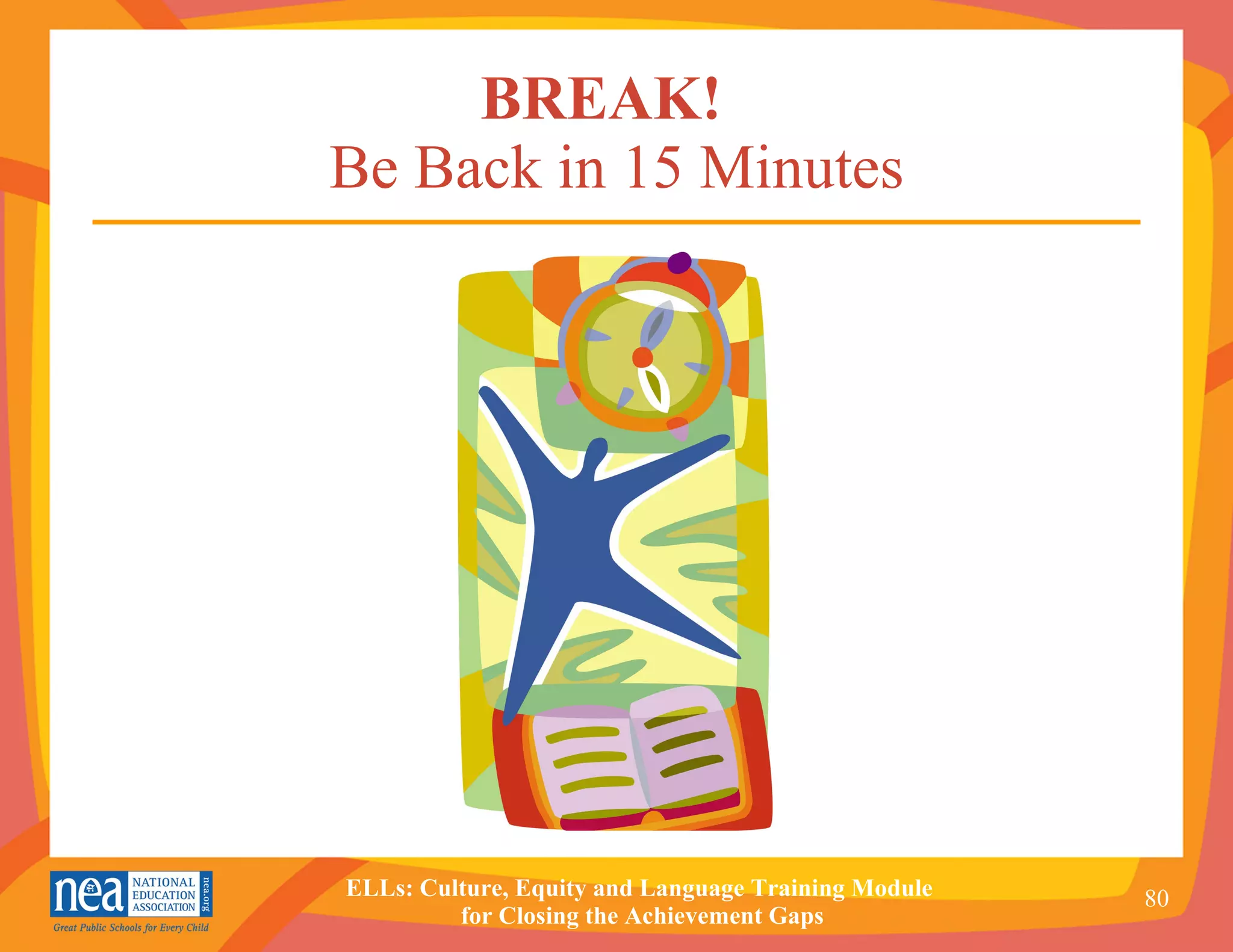 BREAK!
Be Back in 15 Minutes

nea NATIONAL EDUCATION ASSOCIATION nea.org
Great Public Schools for Every Child

ELLs: Culture, Equity and Language Training Module for Closing the Achievement Gaps

80